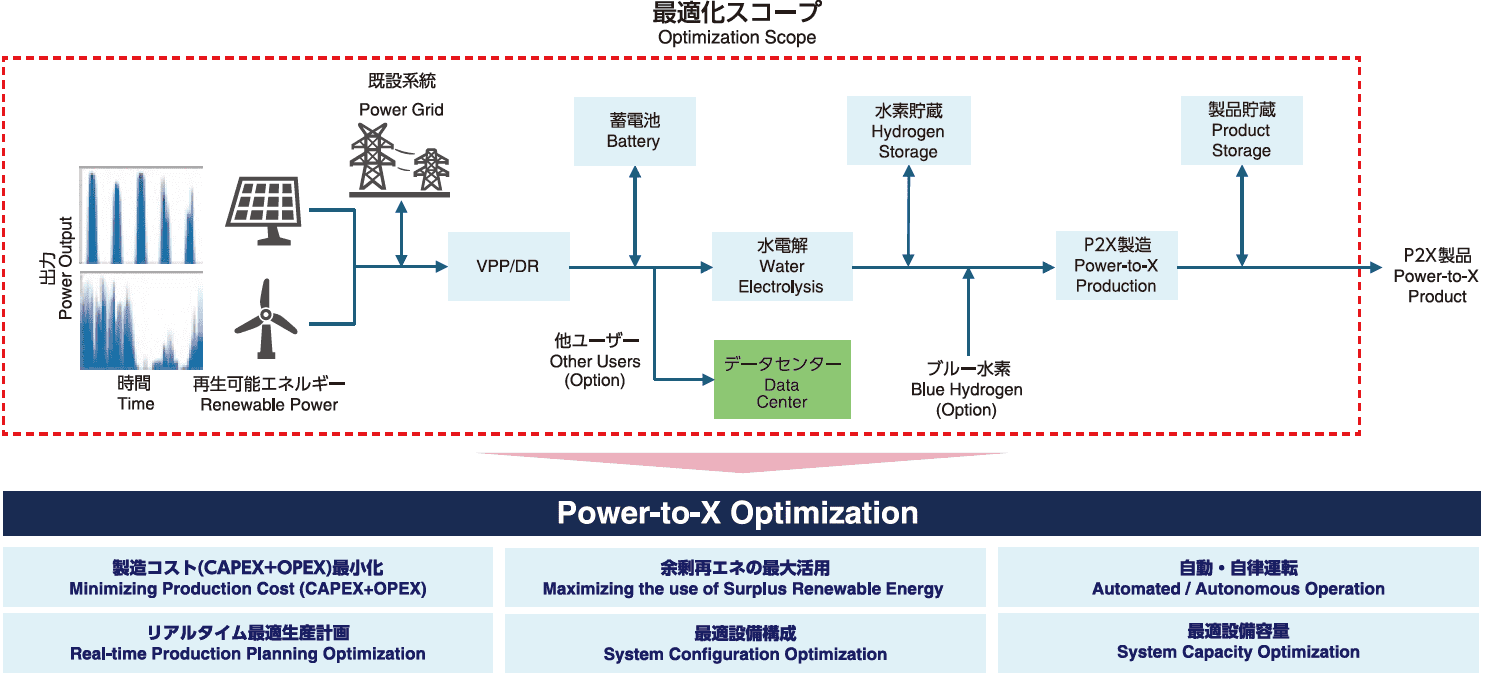 最適化スコープ
Optimization Scope

既設系統
Power Grid

蓄電池
Battery

水素貯蔵
Hydrogen Storage

製品貯蔵
Product Storage

出力
Power Output

時間
Time

再生可能エネルギー
Renewable Power

VPP/DR

水電解
Water Electrolysis

P2X製造
Power-to-X Production

P2X製品
Power-to-X Product

他ユーザー
Other Users
(Option)

データセンター
Data Center

ブルー水素
Blue Hydrogen
(Option)

Power-to-X Optimization

製造コスト(CAPEX+OPEX)最小化
Minimizing Production Cost (CAPEX+OPEX)

余剰再エネの最大活用
Maximizing the use of Surplus Renewable Energy

自動・自律運転
Automated / Autonomous Operation

リアルタイム最適生産計画
Real-time Production Planning Optimization

最適設備構成
System Configuration Optimization

最適設備容量
System Capacity Optimization